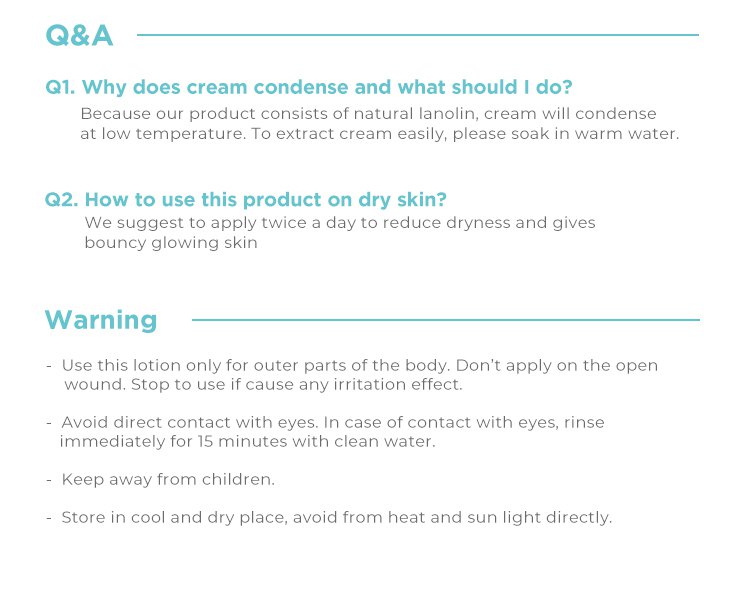 Q&A

Q1. Why does cream condense and what should I do?
Because our product consists of natural lanolin, cream will condense at low temperature. To extract cream easily, please soak in warm water.

Q2. How to use this product on dry skin?
We suggest to apply twice a day to reduce dryness and gives bouncy glowing skin

Warning

- Use this lotion only for outer parts of the body. Don't apply on the open wound. Stop to use if cause any irritation effect.

- Avoid direct contact with eyes. In case of contact with eyes, rinse immediately for 15 minutes with clean water.

- Keep away from children.

- Store in cool and dry place, avoid from heat and sun light directly.